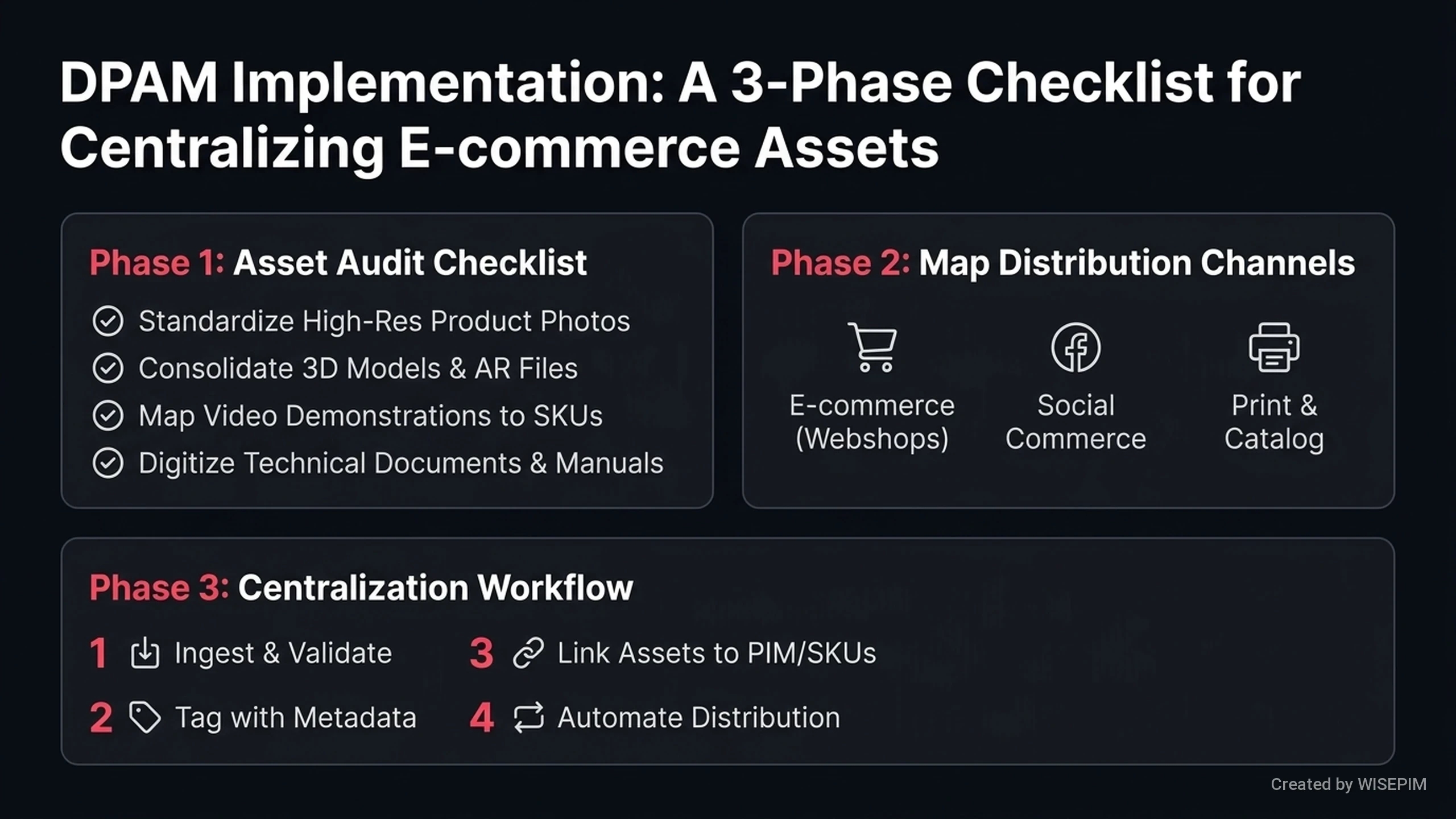 DPAM Implementation: A 3-Phase Checklist for Centralizing E-commerce Assets

Phase 1: Asset Audit Checklist

Standardize High-Res Product Photos
Consolidate 3D Models & AR Files
Map Video Demonstrations to SKUs
Digitize Technical Documents & Manuals

Phase 2: Map Distribution Channels

E-commerce (Webshops)
Social Commerce
Print & Catalog

Phase 3: Centralization Workflow

1 Ingest & Validate
2 Tag with Metadata
3 Link Assets to PIM/SKUs
4 Automate Distribution

Created by WISEPIM